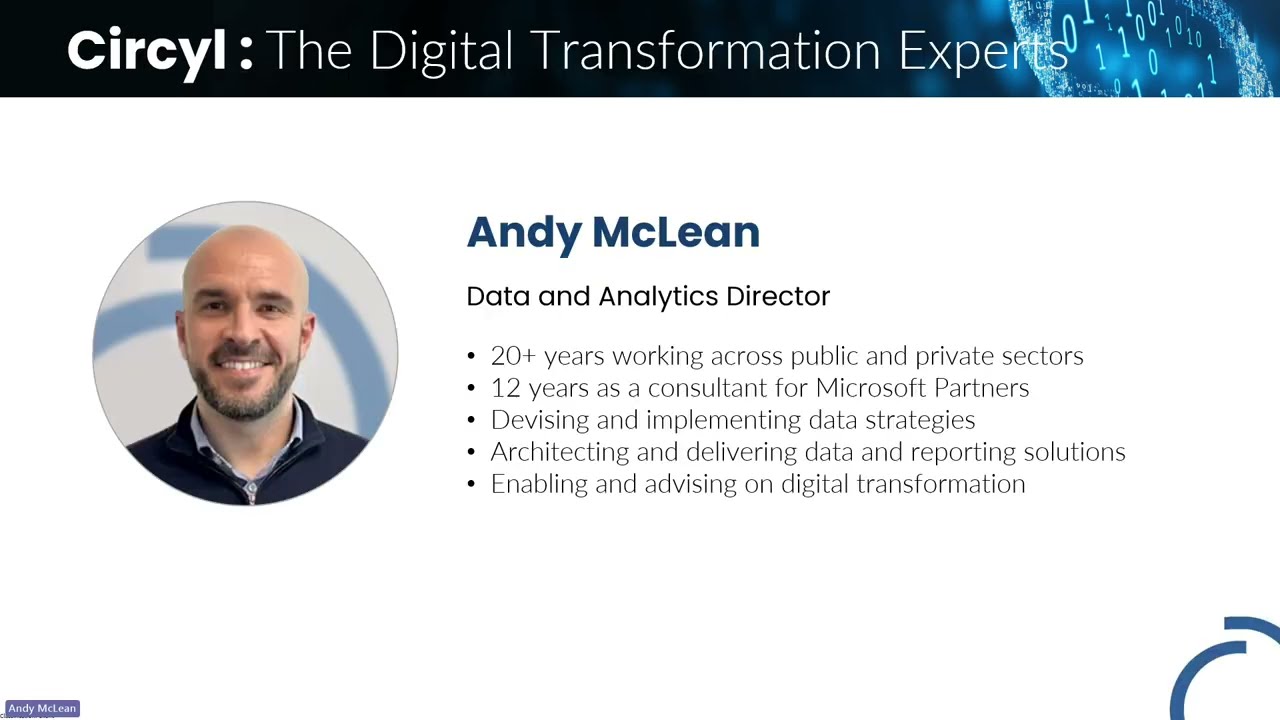 Circyl : The Digital Transformation Experts

Andy McLean

Data and Analytics Director

• 20+ years working across public and private sectors
• 12 years as a consultant for Microsoft Partners
• Devising and implementing data strategies
• Architecting and delivering data and reporting solutions
• Enabling and advising on digital transformation

Andy McLean